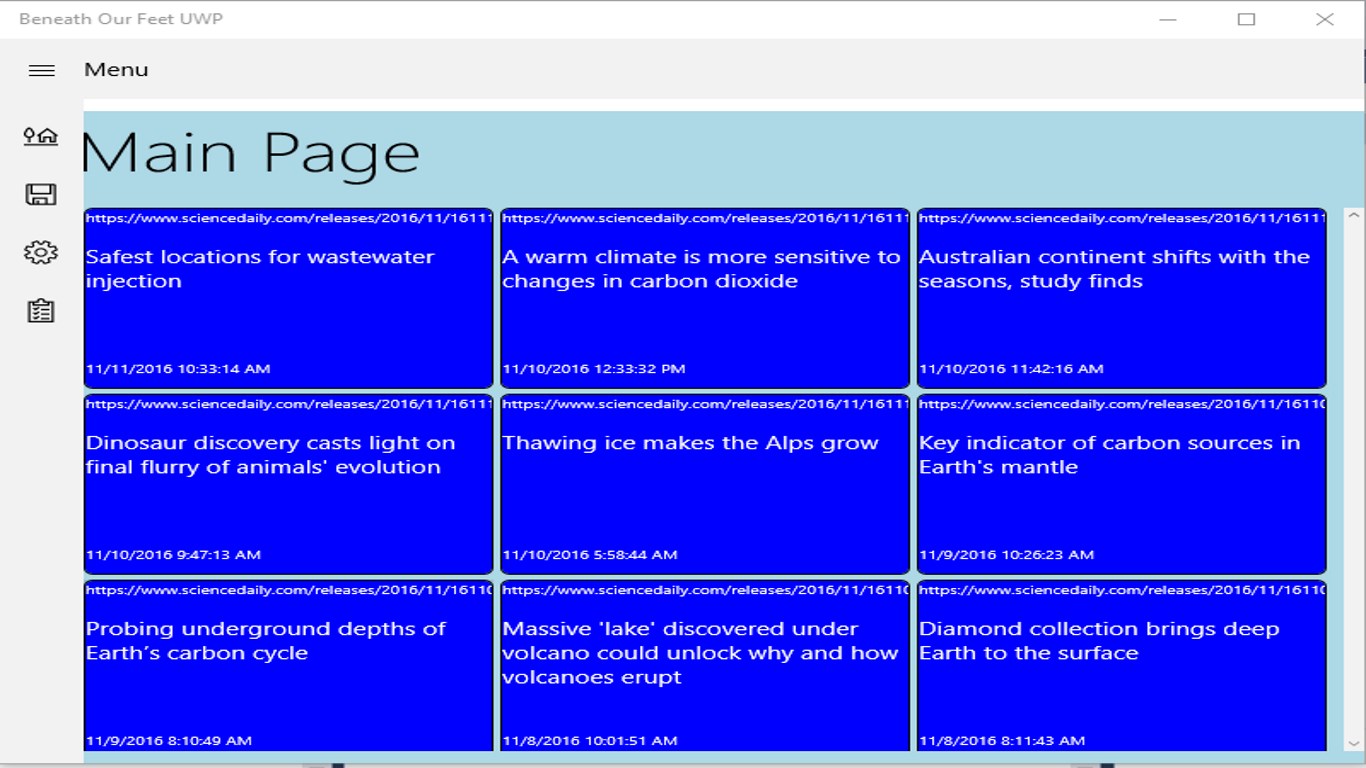 Beneath Our Feet UWP

Menu

Main Page

https://www.sciencedaily.com/releases/2016/11/1611

Safest locations for wastewater injection

11/11/2016 10:33:14 AM

https://www.sciencedaily.com/releases/2016/11/1611

A warm climate is more sensitive to changes in carbon dioxide

11/10/2016 12:33:32 PM

https://www.sciencedaily.com/releases/2016/11/1611

Australian continent shifts with the seasons, study finds

11/10/2016 11:42:16 AM

https://www.sciencedaily.com/releases/2016/11/1611

Dinosaur discovery casts light on final flurry of animals' evolution

11/10/2016 9:47:13 AM

https://www.sciencedaily.com/releases/2016/11/1611

Thawing ice makes the Alps grow

11/10/2016 5:58:44 AM

https://www.sciencedaily.com/releases/2016/11/1611

Key indicator of carbon sources in Earth's mantle

11/9/2016 10:26:23 AM

https://www.sciencedaily.com/releases/2016/11/1611

Probing underground depths of Earth's carbon cycle

11/9/2016 8:10:49 AM

https://www.sciencedaily.com/releases/2016/11/1611

Massive 'lake' discovered under volcano could unlock why and how volcanoes erupt

11/8/2016 10:01:51 AM

https://www.sciencedaily.com/releases/2016/11/1611

Diamond collection brings deep Earth to the surface

11/8/2016 8:11:43 AM